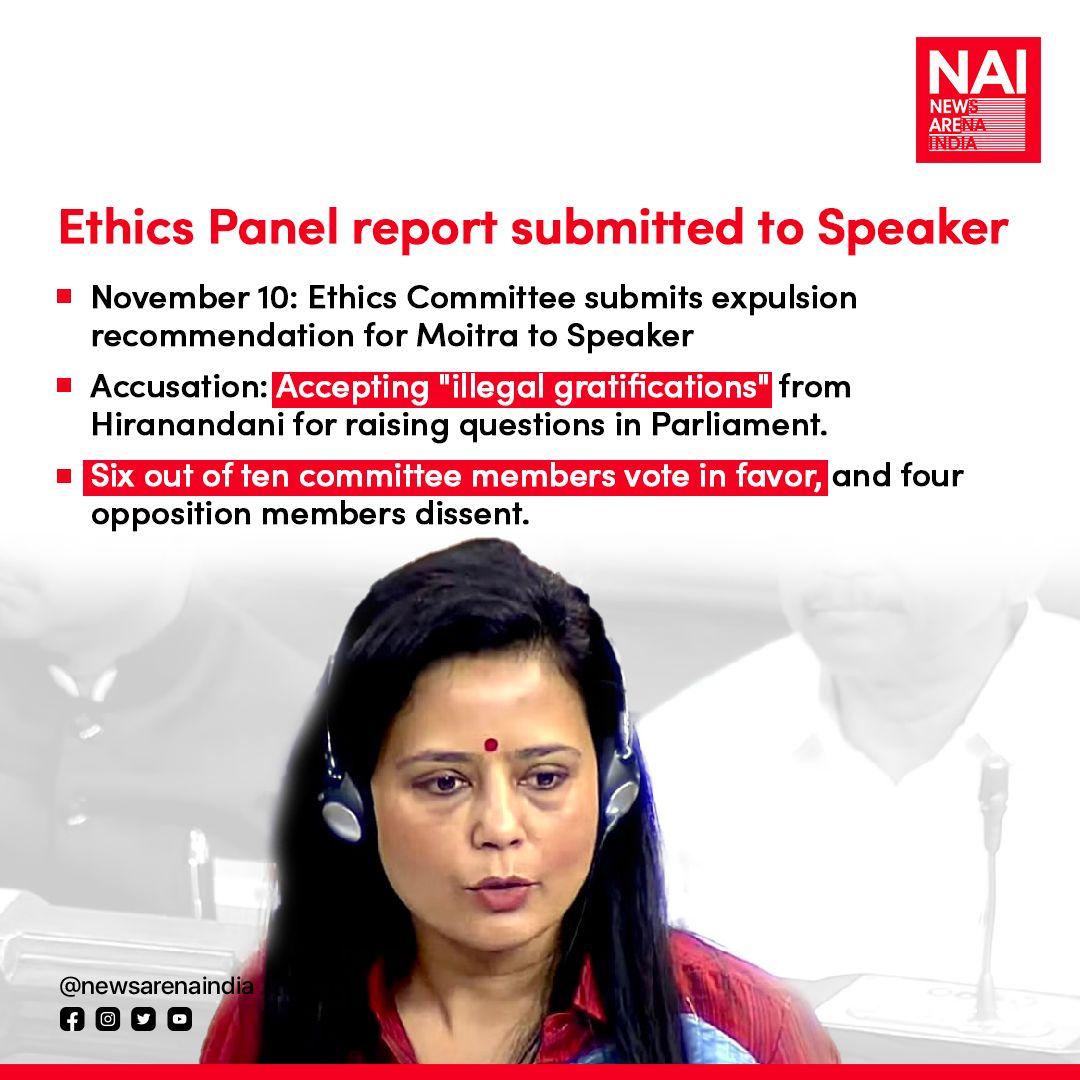 NAI
NEWS
ARENA
INDIA

Ethics Panel report submitted to Speaker

November 10: Ethics Committee submits expulsion recommendation for Moitra to Speaker

Accusation: Accepting "illegal gratifications" from Hiranandani for raising questions in Parliament.

Six out of ten committee members vote in favor, and four opposition members dissent.

@newsarenaindia